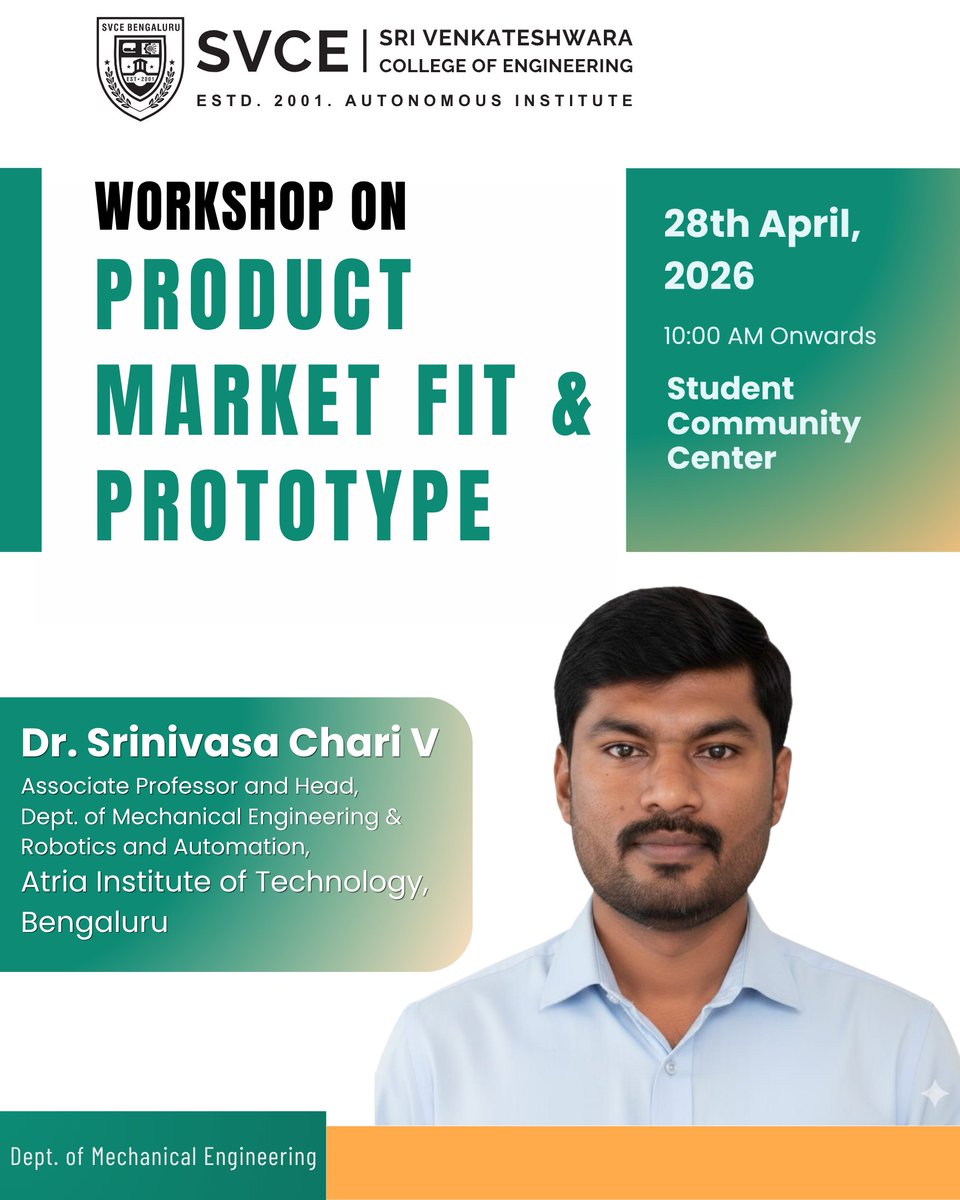 SVCE BENGALURU
ESTD - 2001

SVCE | SRI VENKATESHWARA COLLEGE OF ENGINEERING
ESTD. 2001. AUTONOMOUS INSTITUTE

WORKSHOP ON
PRODUCT MARKET FIT & PROTOTYPE

28th April, 2026
10:00 AM Onwards
Student Community Center

Dr. Srinivasa Chari V
Associate Professor and Head, Dept. of Mechanical Engineering & Robotics and Automation,
Atria Institute of Technology, Bengaluru

Dept. of Mechanical Engineering